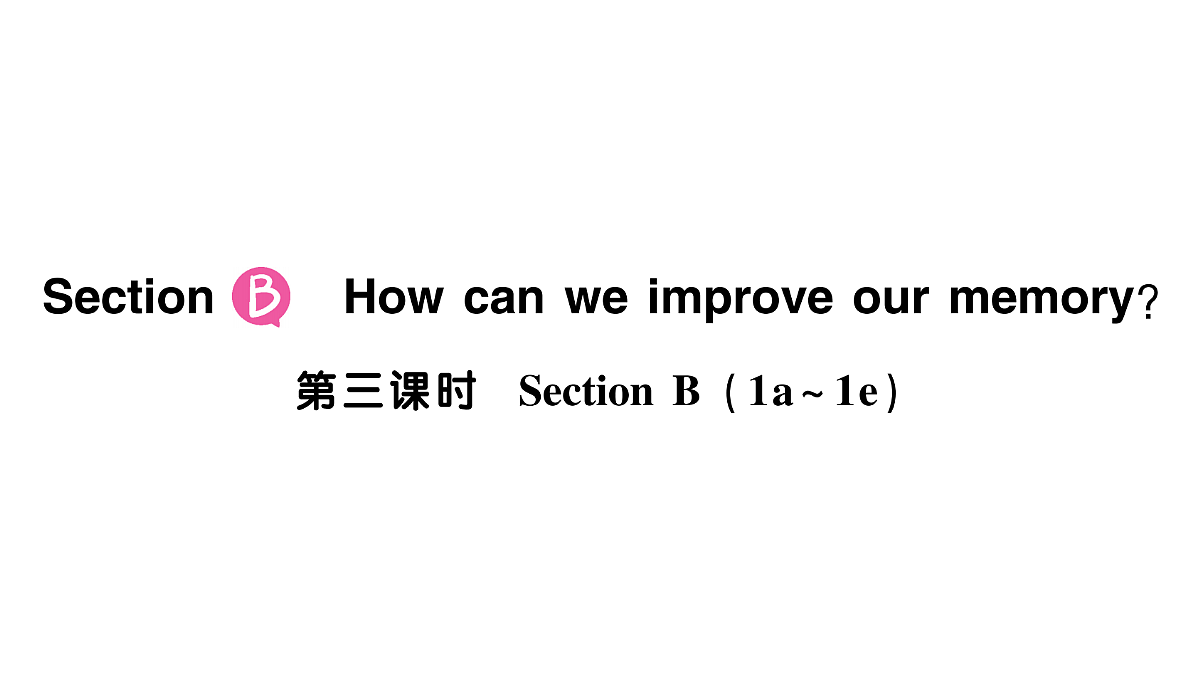 Section B How can we improve our memory?

第三课时 Section B（1a～1e）